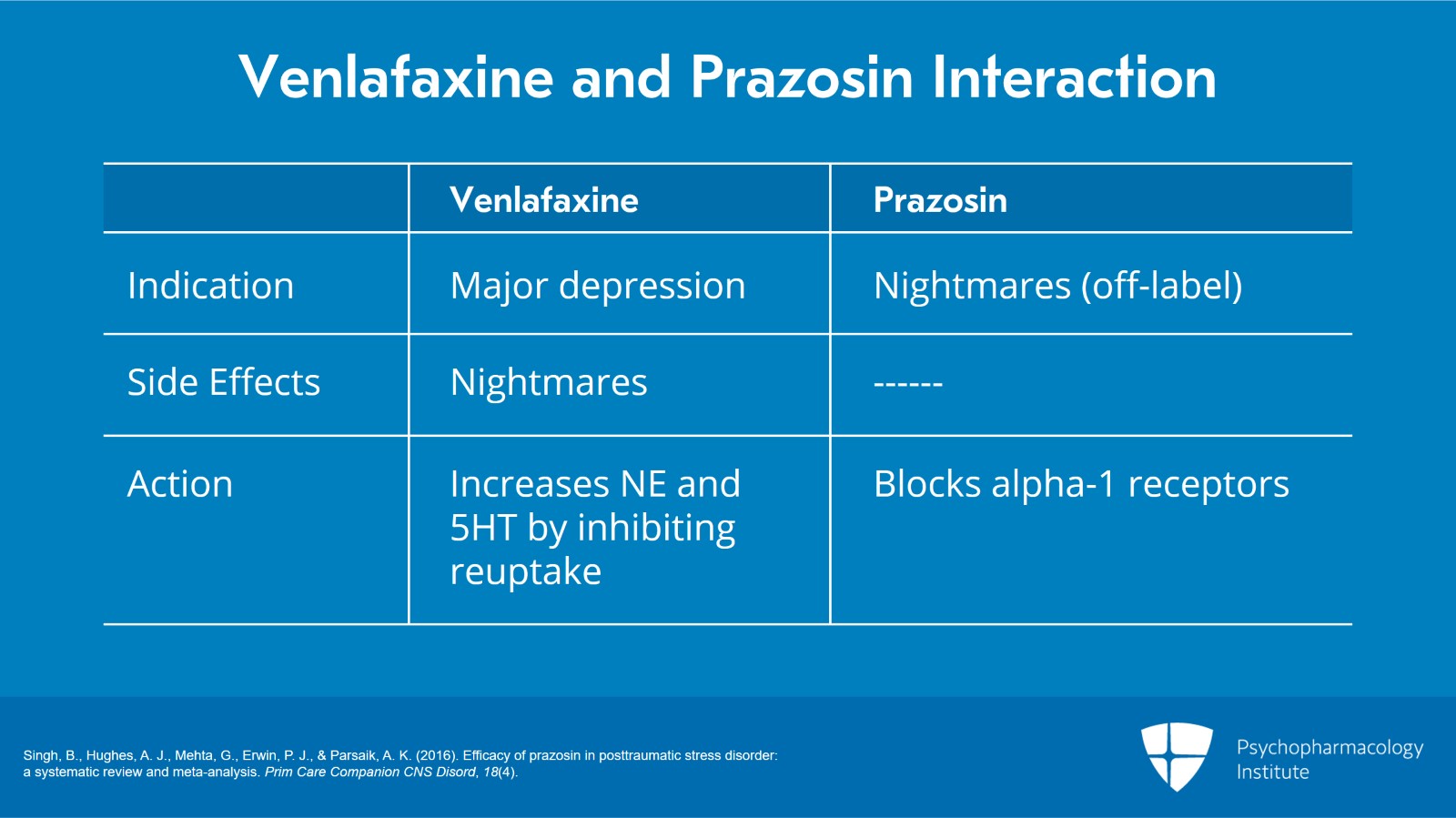 Venlafaxine and Prazosin Interaction

| | Venlafaxine | Prazosin |
|---|---|---|
| Indication | Major depression | Nightmares (off-label) |
| Side Effects | Nightmares | ------ |
| Action | Increases NE and 5HT by inhibiting reuptake | Blocks alpha-1 receptors |

Singh, B., Hughes, A. J., Mehta, G., Erwin, P. J., & Parsaik, A. K. (2016). Efficacy of prazosin in posttraumatic stress disorder: a systematic review and meta-analysis. Prim Care Companion CNS Disord, 18(4).

Psychopharmacology Institute